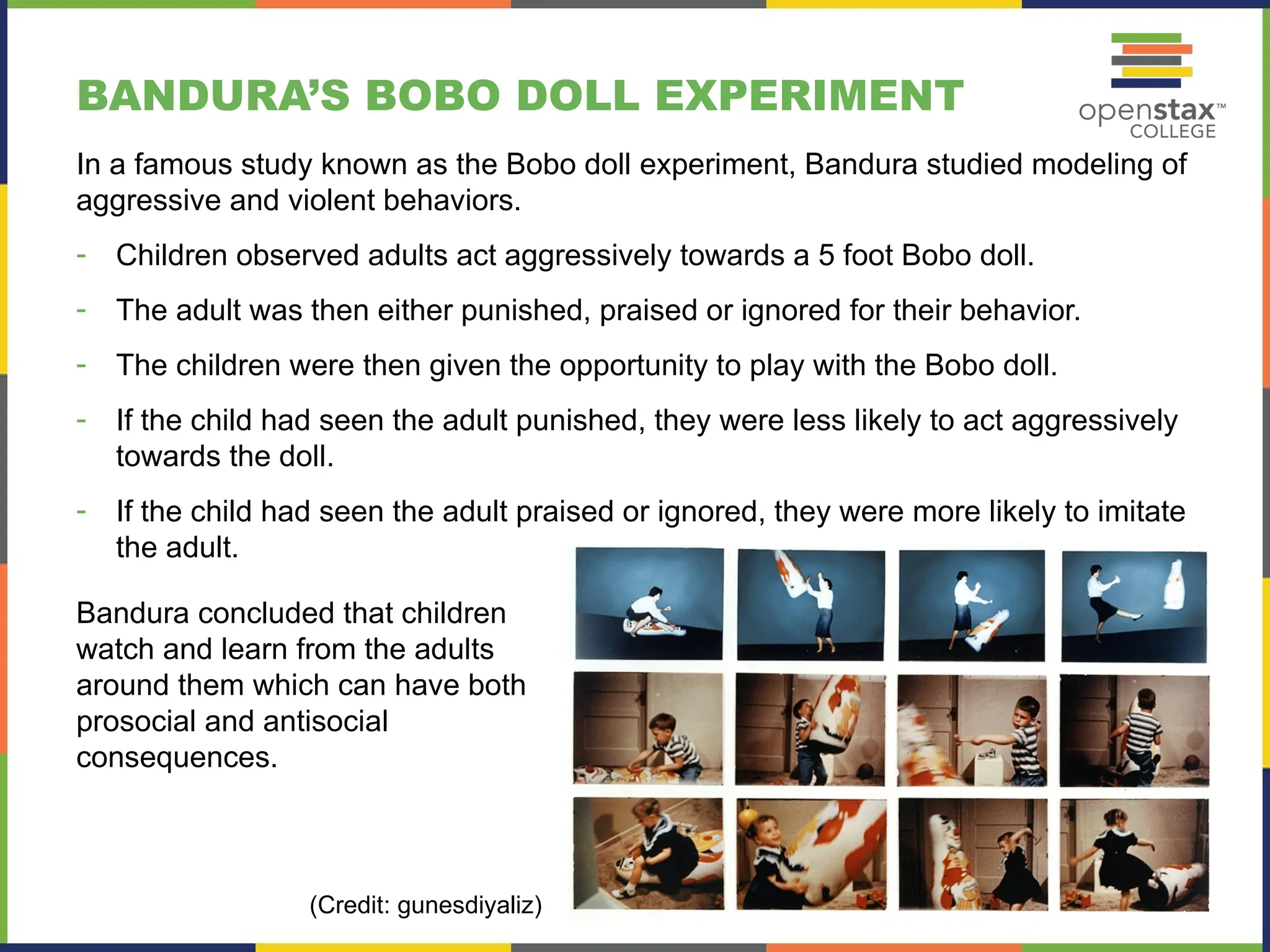 BANDURA'S BOBO DOLL EXPERIMENT

openstax™ COLLEGE

In a famous study known as the Bobo doll experiment, Bandura studied modeling of aggressive and violent behaviors.

- Children observed adults act aggressively towards a 5 foot Bobo doll.
- The adult was then either punished, praised or ignored for their behavior.
- The children were then given the opportunity to play with the Bobo doll.
- If the child had seen the adult punished, they were less likely to act aggressively towards the doll.
- If the child had seen the adult praised or ignored, they were more likely to imitate the adult.

Bandura concluded that children watch and learn from the adults around them which can have both prosocial and antisocial consequences.

(Credit: gunesdiyaliz)